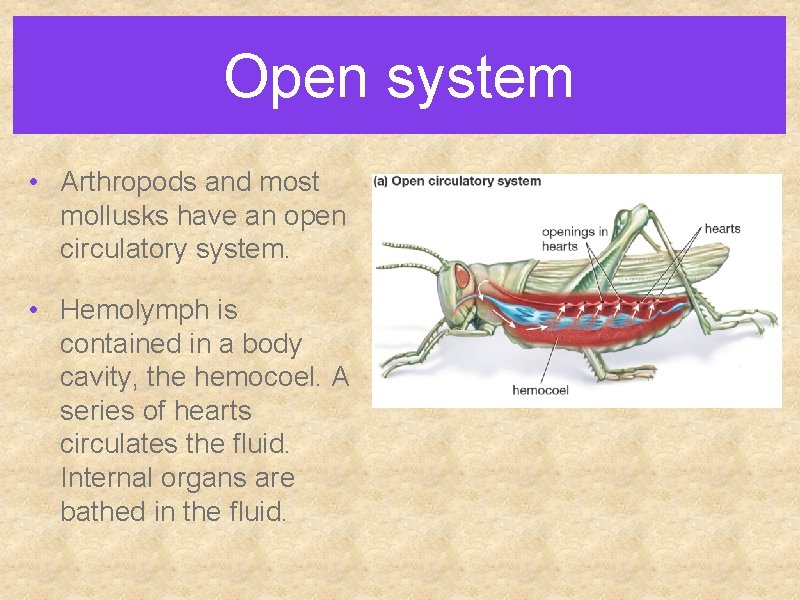 Open system

• Arthropods and most mollusks have an open circulatory system.

• Hemolymph is contained in a body cavity, the hemocoel. A series of hearts circulates the fluid. Internal organs are bathed in the fluid.

(a) Open circulatory system

openings in hearts

hearts

hemocoel